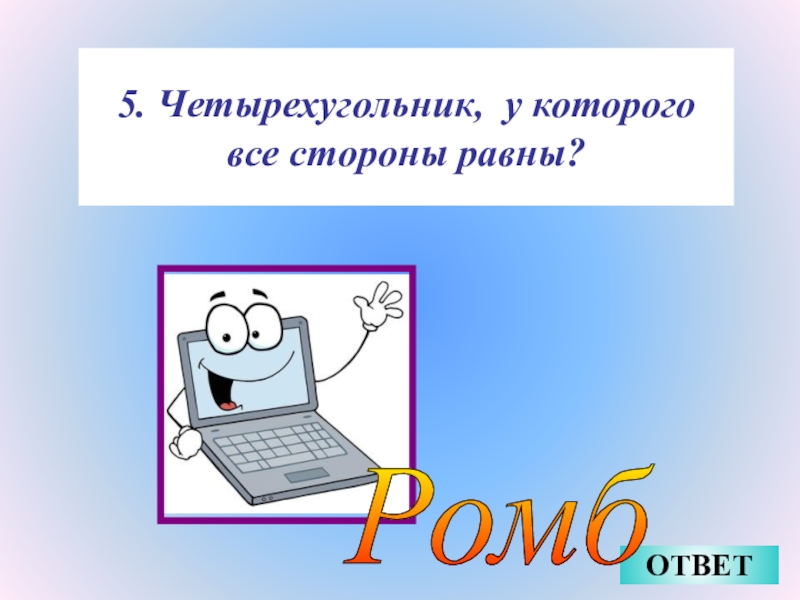 5. Четырехугольник, у которого все стороны равны?

Ромб

ОТВЕТ